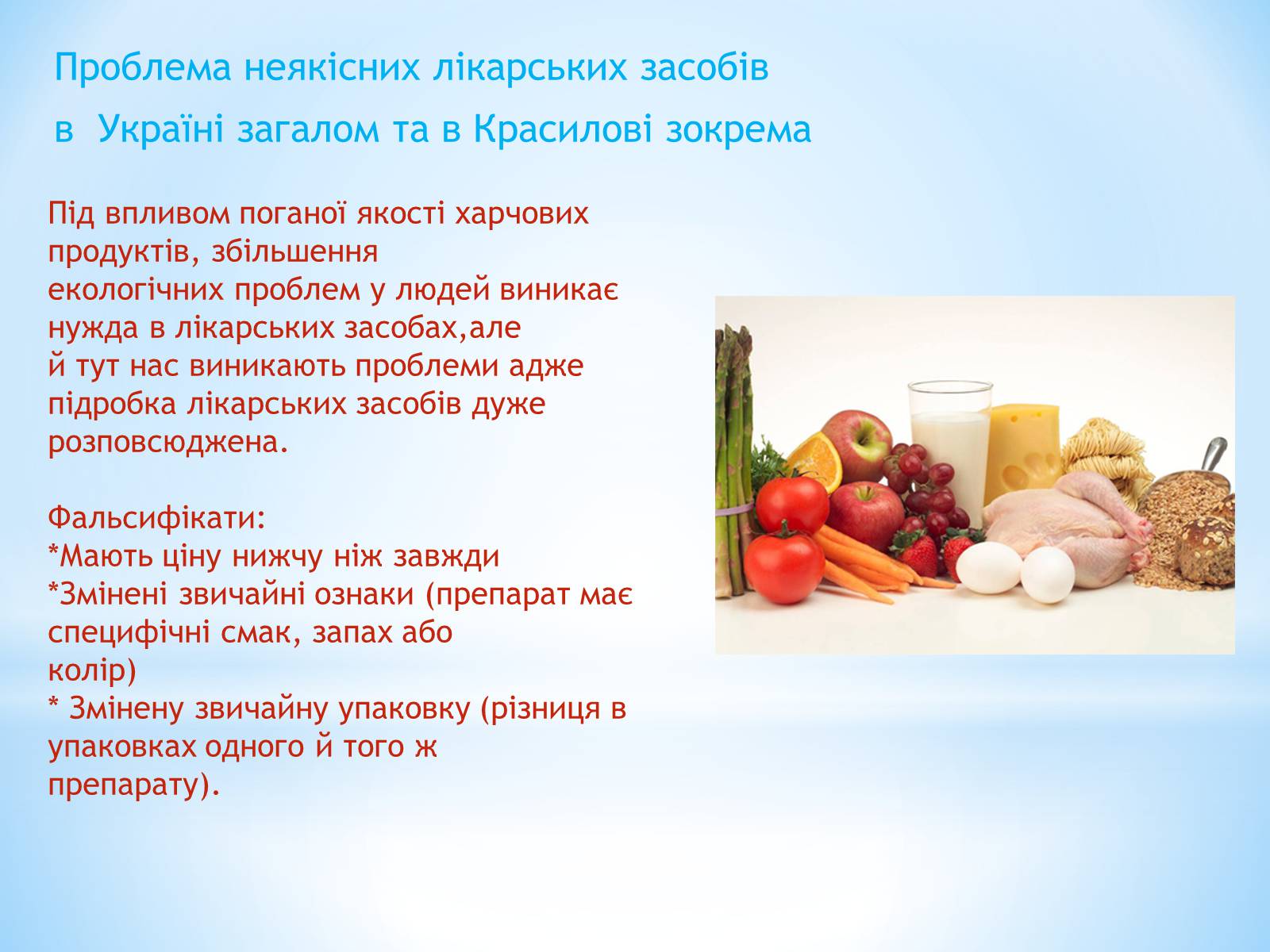 Проблема неякісних лікарських засобів
в Україні загалом та в Красилові зокрема

Під впливом поганої якості харчових продуктів, збільшення екологічних проблем у людей виникає нужда в лікарських засобах,але й тут нас виникають проблеми адже підробка лікарських засобів дуже розповсюджена.

Фальсифікати:
*Мають ціну нижчу ніж завжди
*Змінені звичайні ознаки (препарат має специфічні смак, запах або колір)
* Змінену звичайну упаковку (різниця в упаковках одного й того ж препарату).